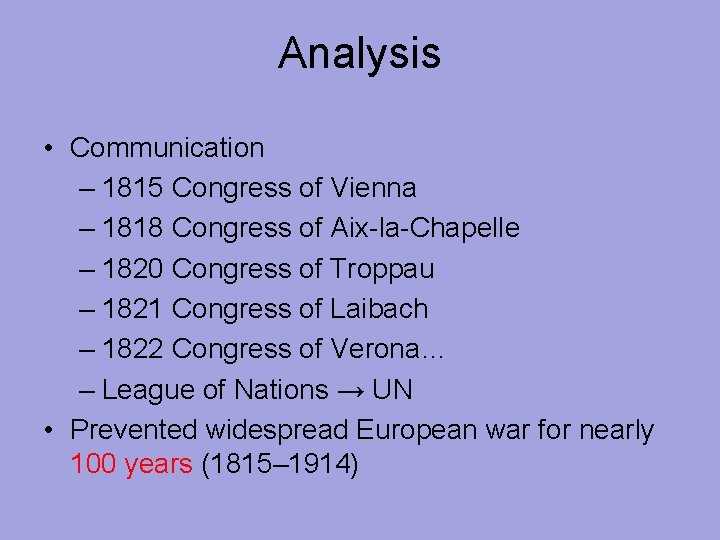 Analysis

• Communication
 – 1815 Congress of Vienna
 – 1818 Congress of Aix-la-Chapelle
 – 1820 Congress of Troppau
 – 1821 Congress of Laibach
 – 1822 Congress of Verona…
 – League of Nations → UN
• Prevented widespread European war for nearly 100 years (1815–1914)